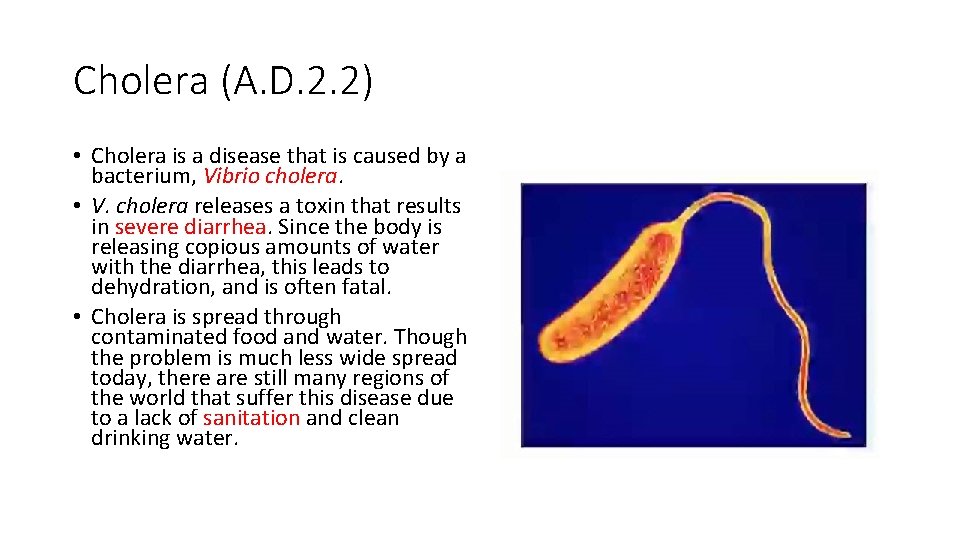 Cholera (A.D.2.2)

• Cholera is a disease that is caused by a bacterium, Vibrio cholera.
• V. cholera releases a toxin that results in severe diarrhea. Since the body is releasing copious amounts of water with the diarrhea, this leads to dehydration, and is often fatal.
• Cholera is spread through contaminated food and water. Though the problem is much less wide spread today, there are still many regions of the world that suffer this disease due to a lack of sanitation and clean drinking water.